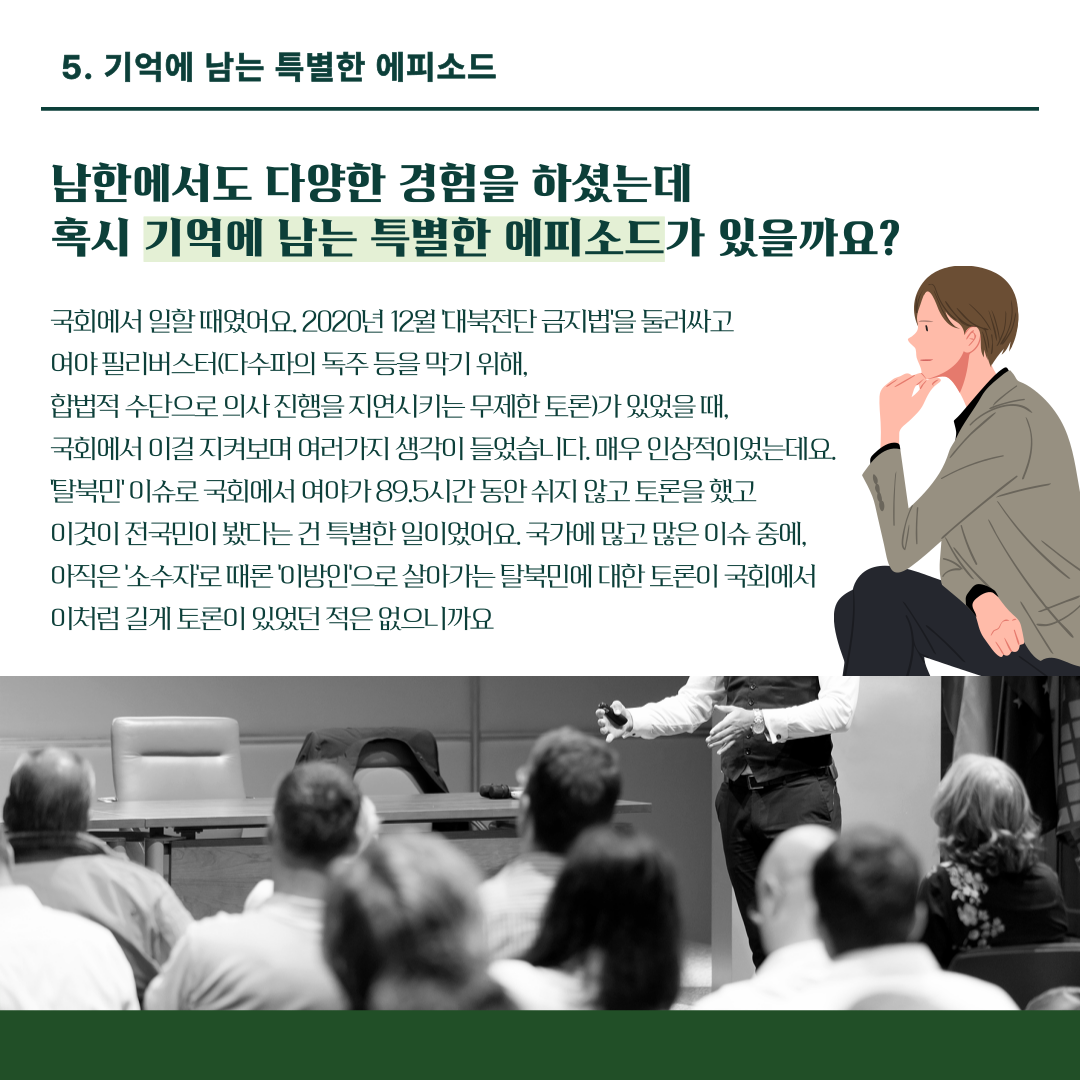 5. 기억에 남는 특별한 에피소드

남한에서도 다양한 경험을 하셨는데
혹시 기억에 남는 특별한 에피소드가 있을까요?

국회에서 일할 때였어요. 2020년 12월 '대북전단 금지법'을 둘러싸고
여야 필리버스터(다수파의 독주 등을 막기 위해,
합법적 수단으로 의사 진행을 지연시키는 무제한 토론)가 있었을 때,
국회에서 이걸 지켜보며 여러가지 생각이 들었습니다. 매우 인상적이었는데요.
'탈북민' 이슈로 국회에서 여야가 89.5시간 동안 쉬지 않고 토론을 했고
이것이 전국민이 봤다는 건 특별한 일이었어요. 국가에 많고 많은 이슈 중에,
아직은 '소수자'로 때론 '이방인'으로 살아가는 탈북민에 대한 토론이 국회에서
이처럼 길게 토론이 있었던 적은 없으니까요